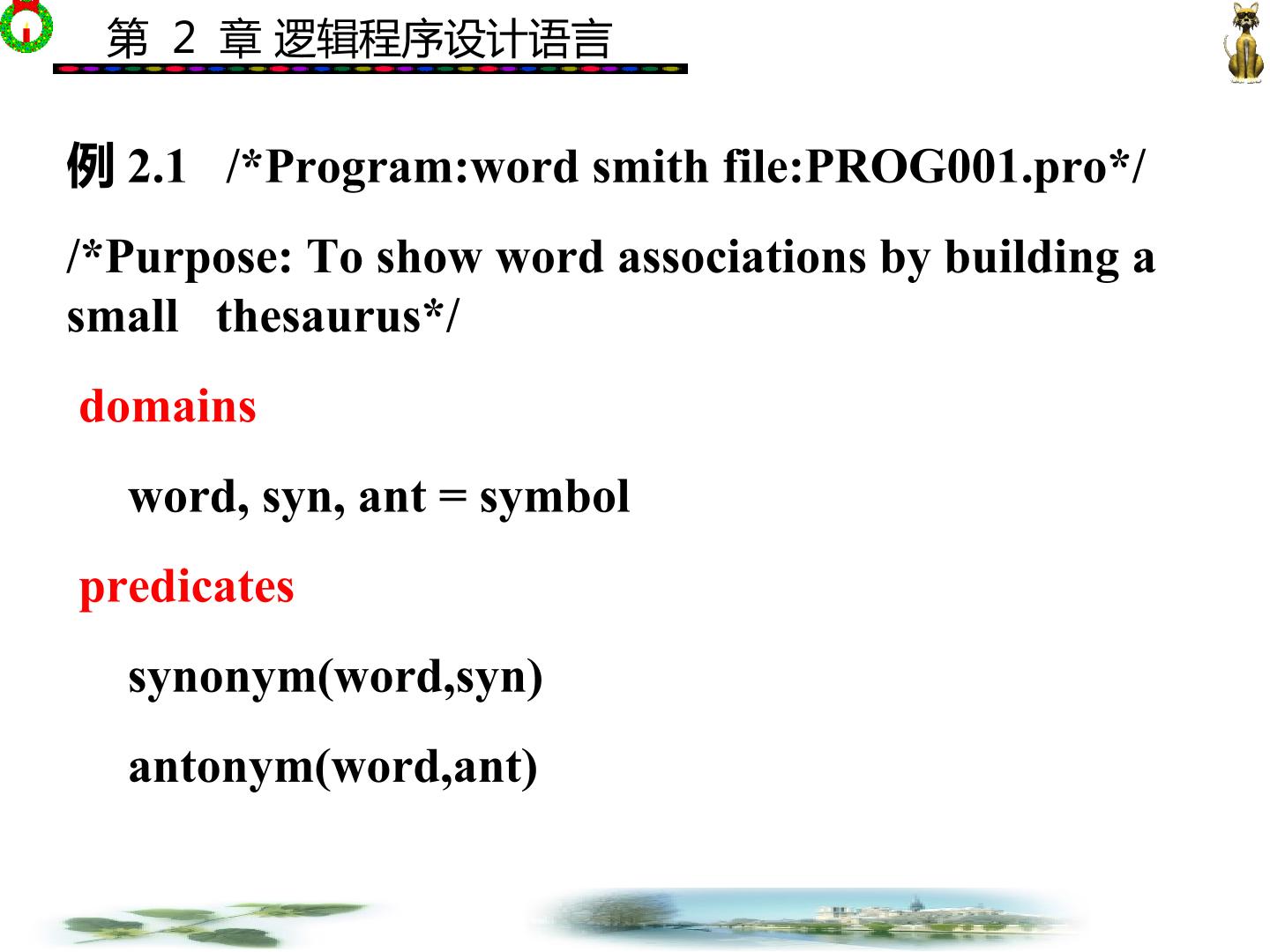 第2章 逻辑程序设计语言

例2.1 /*Program:word smith file:PROG001.pro*/

/*Purpose: To show word associations by building a small thesaurus*/

domains

word, syn, ant = symbol

predicates

synonym(word,syn)

antonym(word,ant)